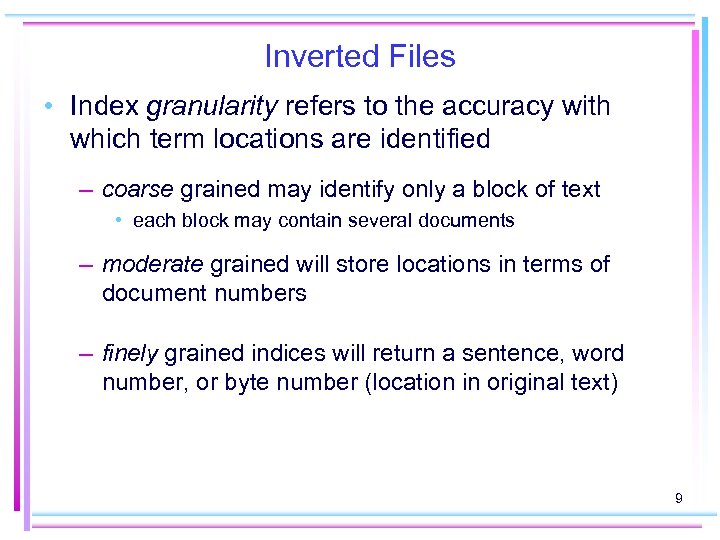 Inverted Files

• Index granularity refers to the accuracy with which term locations are identified

– coarse grained may identify only a block of text

• each block may contain several documents

– moderate grained will store locations in terms of document numbers

– finely grained indices will return a sentence, word number, or byte number (location in original text)

9